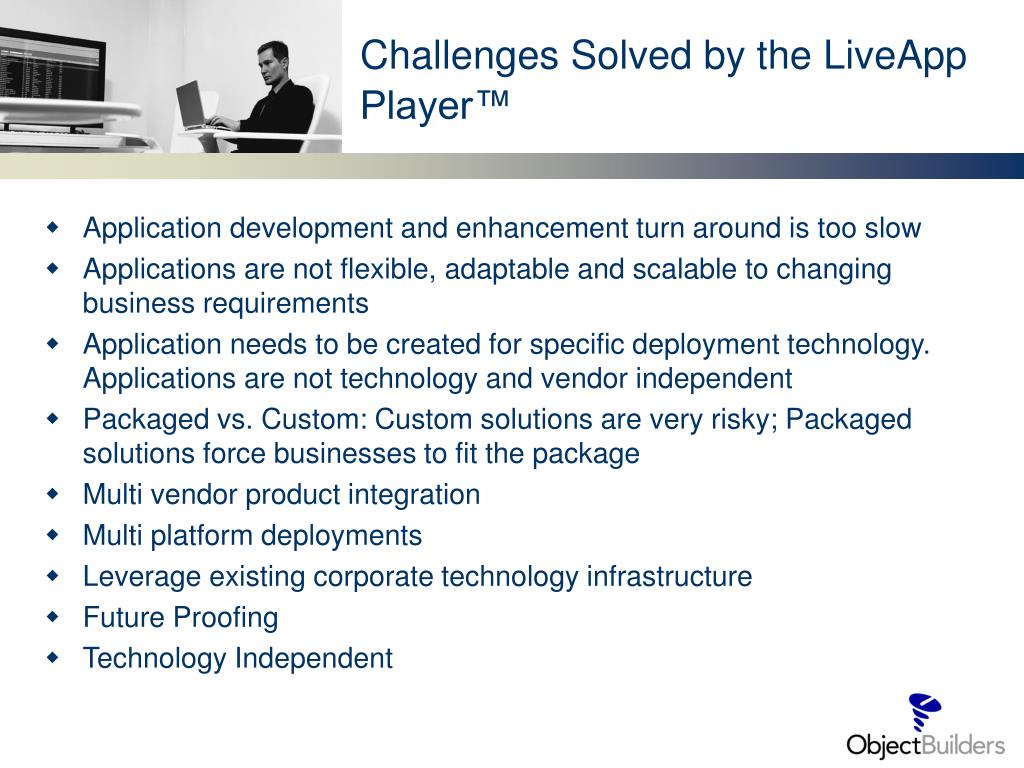 Challenges Solved by the LiveApp Player™

- Application development and enhancement turn around is too slow
- Applications are not flexible, adaptable and scalable to changing business requirements
- Application needs to be created for specific deployment technology. Applications are not technology and vendor independent
- Packaged vs. Custom: Custom solutions are very risky; Packaged solutions force businesses to fit the package
- Multi vendor product integration
- Multi platform deployments
- Leverage existing corporate technology infrastructure
- Future Proofing
- Technology Independent

ObjectBuilders